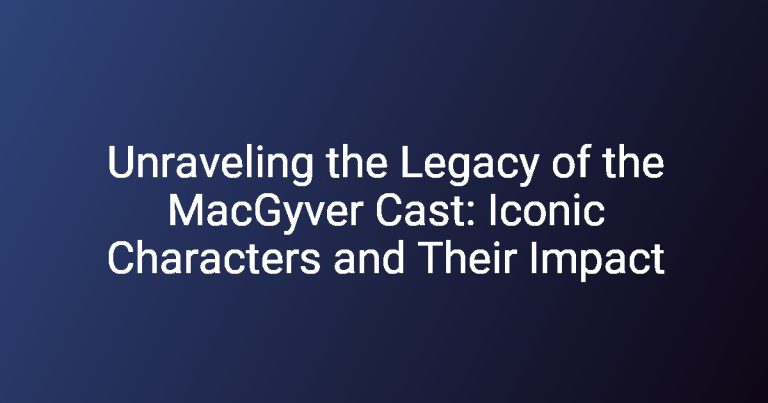 Unraveling the Legacy of the MacGyver Cast: Iconic Characters and Their Impact